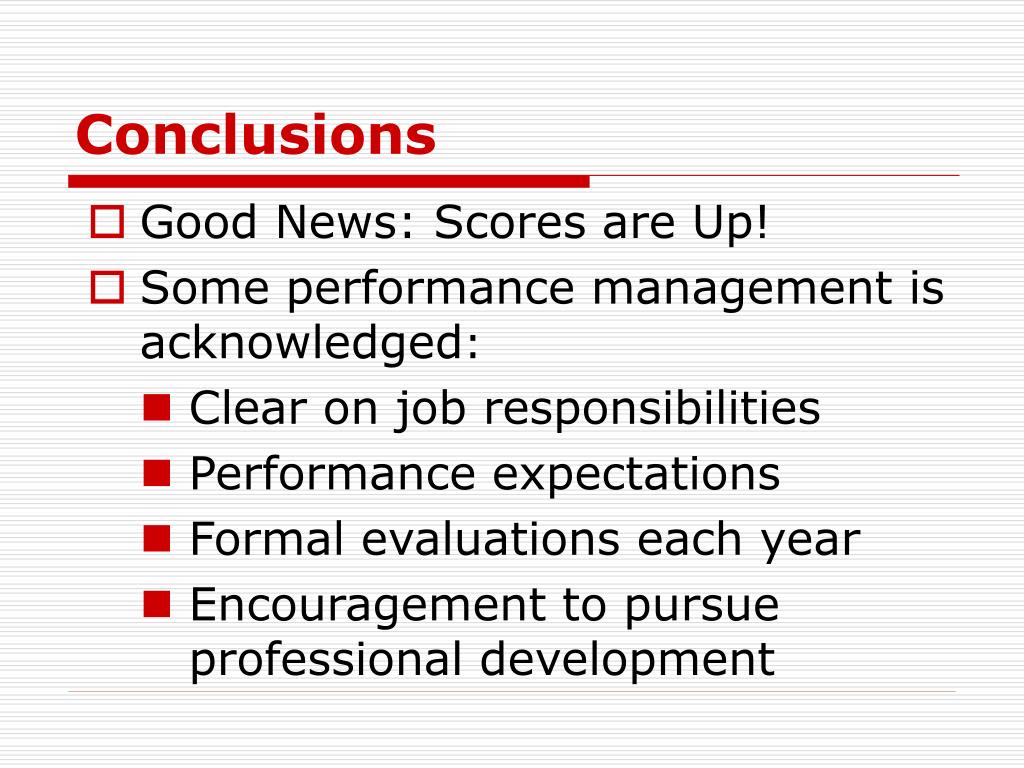 Conclusions

Good News: Scores are Up!

Some performance management is acknowledged:

Clear on job responsibilities

Performance expectations

Formal evaluations each year

Encouragement to pursue professional development